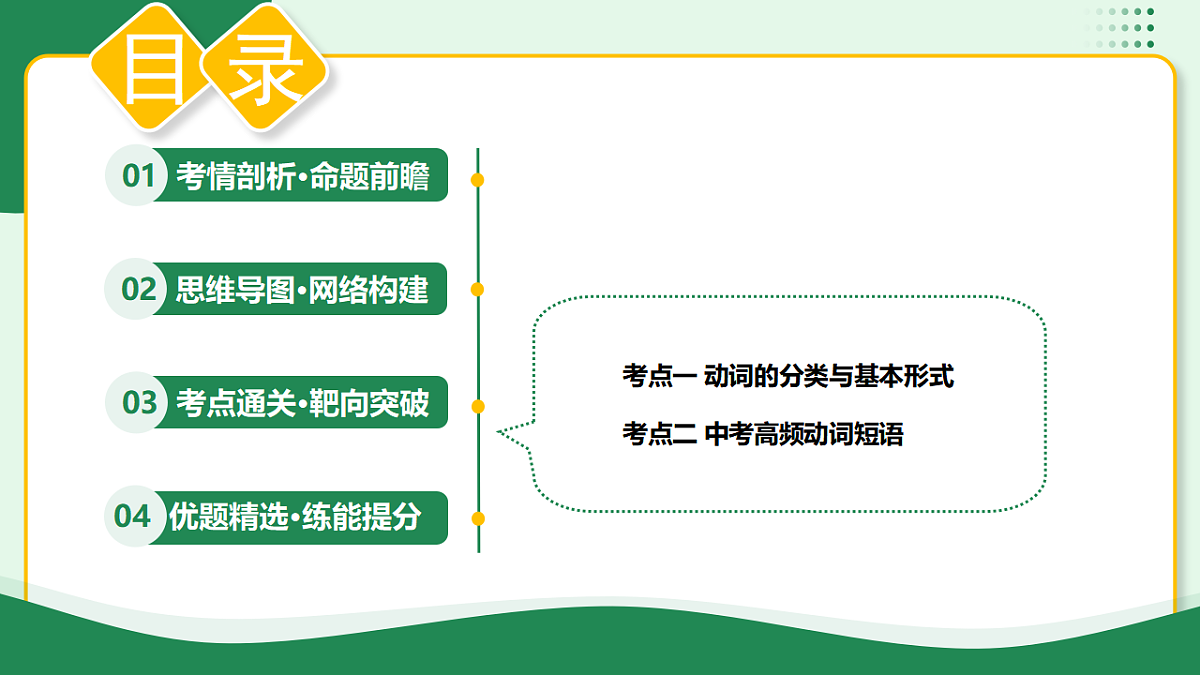 目录

01 考情剖析·命题前瞻

02 思维导图·网络构建

03 考点通关·靶向突破

04 优题精选·练能提分

考点一 动词的分类与基本形式

考点二 中考高频动词短语